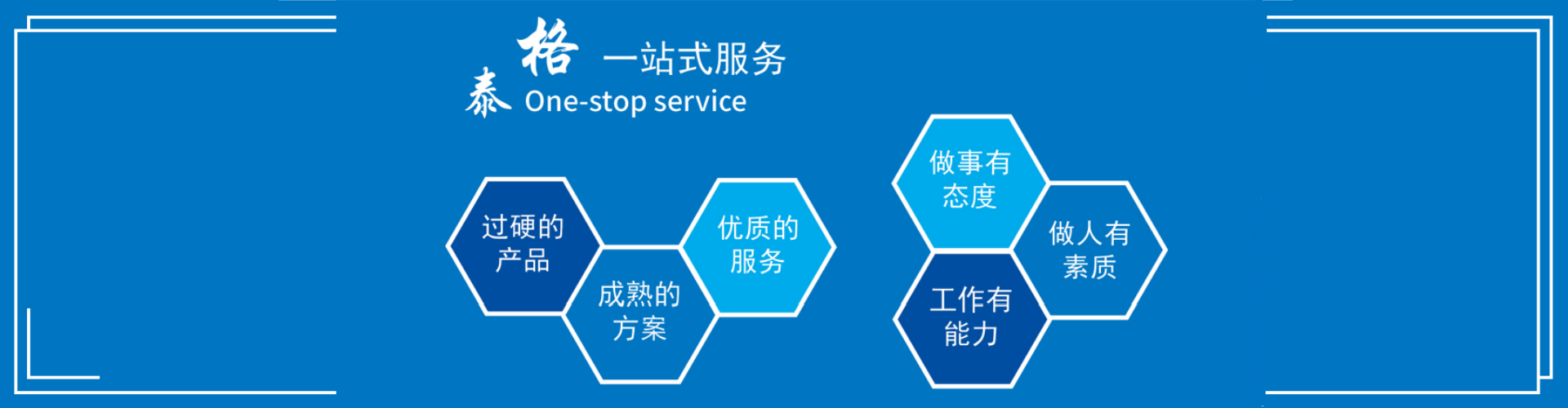 泰格 一站式服务
One-stop service

过硬的产品

成熟的方案

优质的服务

做事有态度

做人有素质

工作有能力